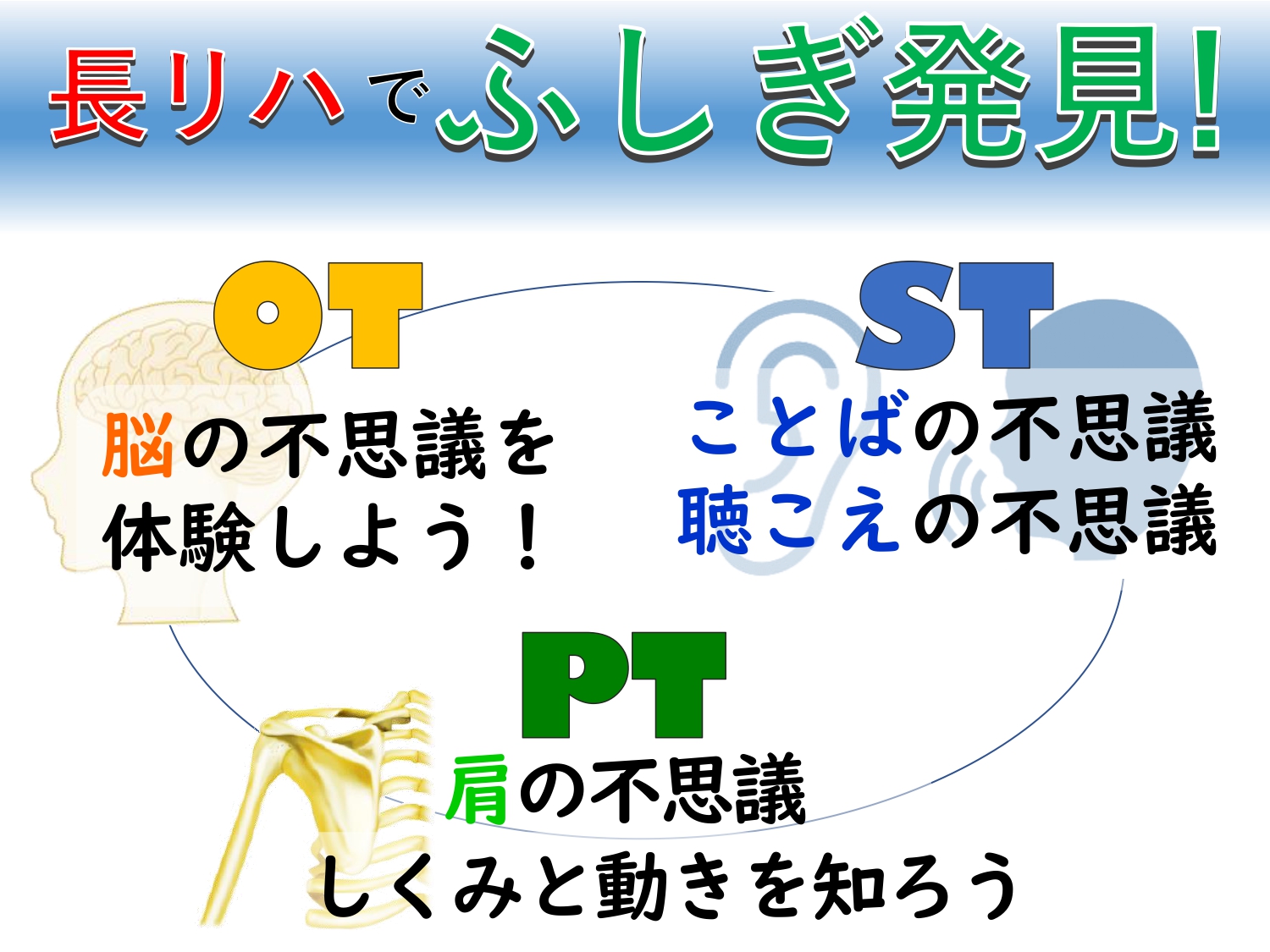 長リハでふしぎ発見!

OT

脳の不思議を体験しよう!

ST

ことばの不思議
聴こえの不思議

PT

肩の不思議
しくみと動きを知ろう